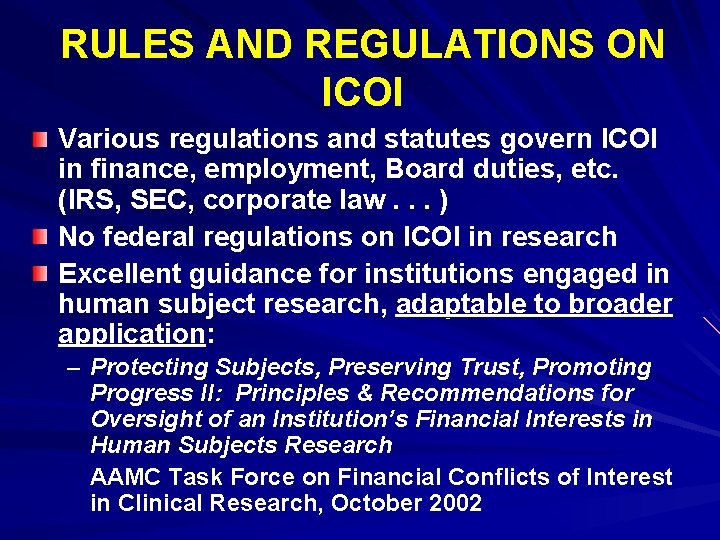 RULES AND REGULATIONS ON ICOI

Various regulations and statutes govern ICOI in finance, employment, Board duties, etc. (IRS, SEC, corporate law . . . )

No federal regulations on ICOI in research

Excellent guidance for institutions engaged in human subject research, adaptable to broader application:

– Protecting Subjects, Preserving Trust, Promoting Progress II: Principles & Recommendations for Oversight of an Institution's Financial Interests in Human Subjects Research

AAMC Task Force on Financial Conflicts of Interest in Clinical Research, October 2002